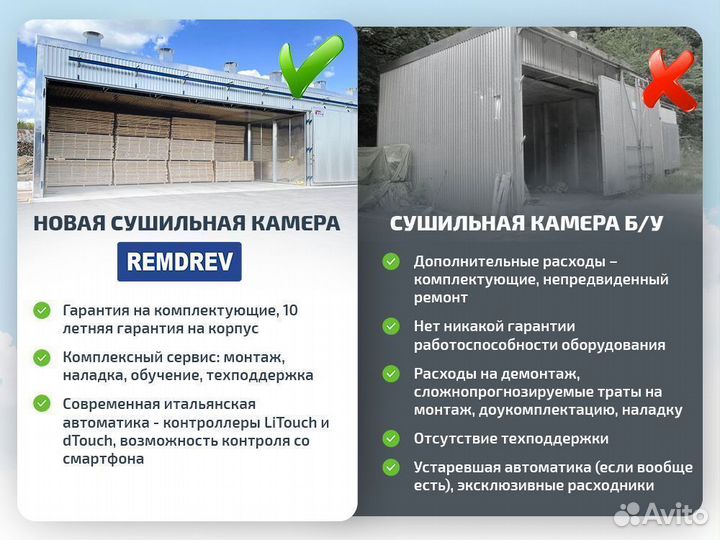 НОВАЯ СУШИЛЬНАЯ КАМЕРА

REMDREV

Гарантия на комплектующие, 10 летняя гарантия на корпус

Комплексный сервис: монтаж, наладка, обучение, техподдержка

Современная итальянская автоматика - контроллеры LiTouch и dTouch, возможность контроля со смартфона

СУШИЛЬНАЯ КАМЕРА Б/У

Дополнительные расходы – комплектующие, непредвиденный ремонт

Нет никакой гарантии работоспособности оборудования

Расходы на демонтаж, сложнопрогнозируемые траты на монтаж, доукомплектацию, наладку

Отсутствие техподдержки

Устаревшая автоматика (если вообще есть), эксклюзивные расходники

Avito